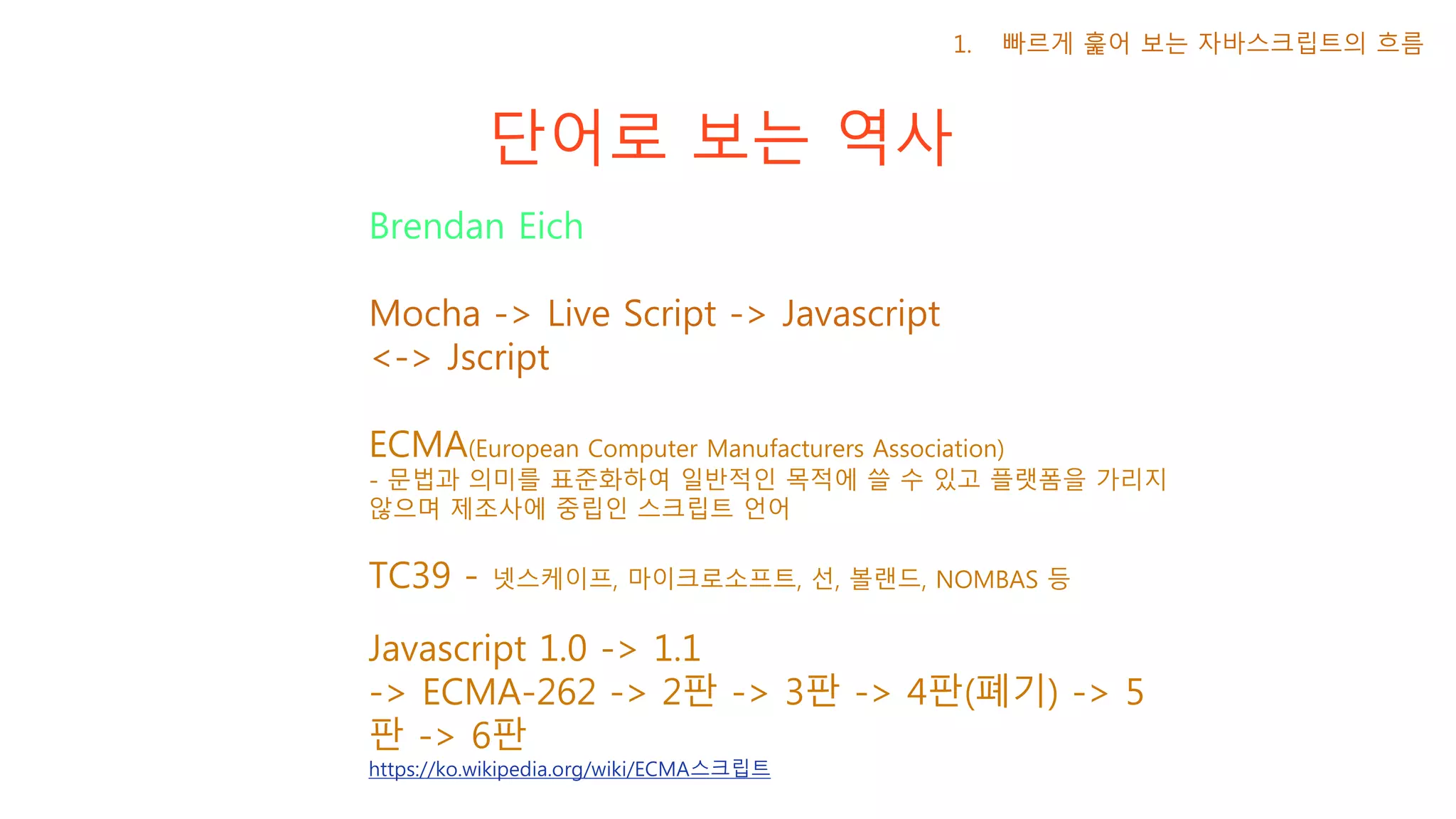 1. 빠르게 훑어 보는 자바스크립트의 흐름

단어로 보는 역사

Brendan Eich

Mocha -> Live Script -> Javascript <-> Jscript

ECMA(European Computer Manufacturers Association)
- 문법과 의미를 표준화하여 일반적인 목적에 쓸 수 있고 플랫폼을 가리지 않으며 제조사에 중립인 스크립트 언어

TC39 - 넷스케이프, 마이크로소프트, 선, 볼랜드, NOMBAS 등

Javascript 1.0 -> 1.1 -> ECMA-262 -> 2판 -> 3판 -> 4판(폐기) -> 5판 -> 6판
https://ko.wikipedia.org/wiki/ECMA스크립트